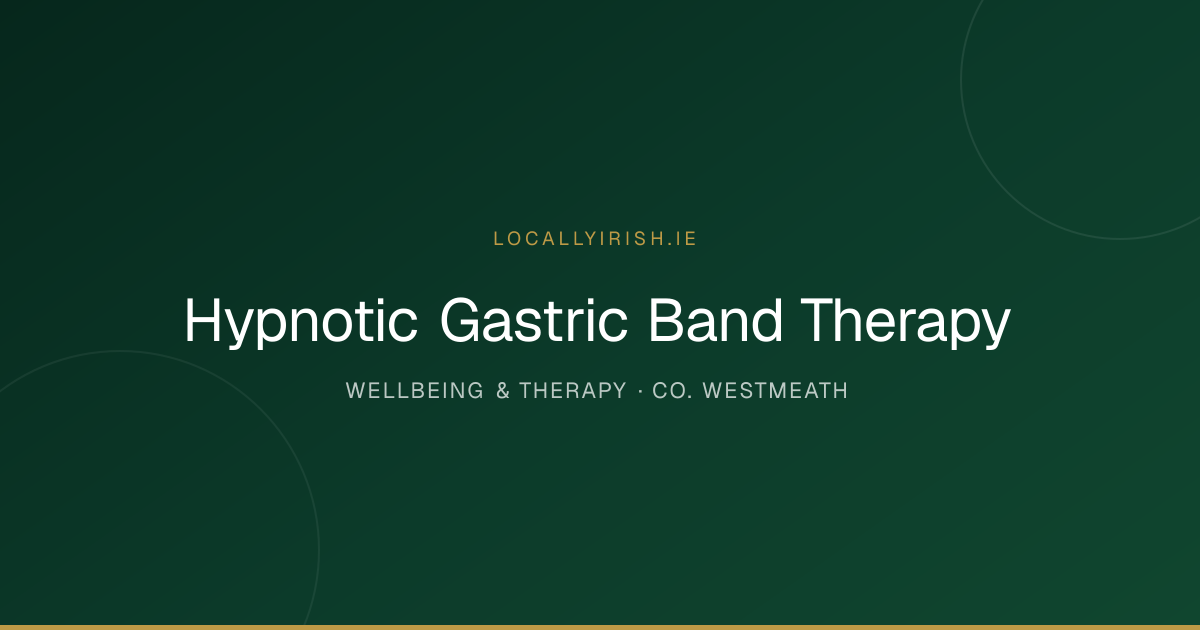 LOCALLYIRISH.IE

Hypnotic Gastric Band Therapy

WELLBEING & THERAPY · CO. WESTMEATH